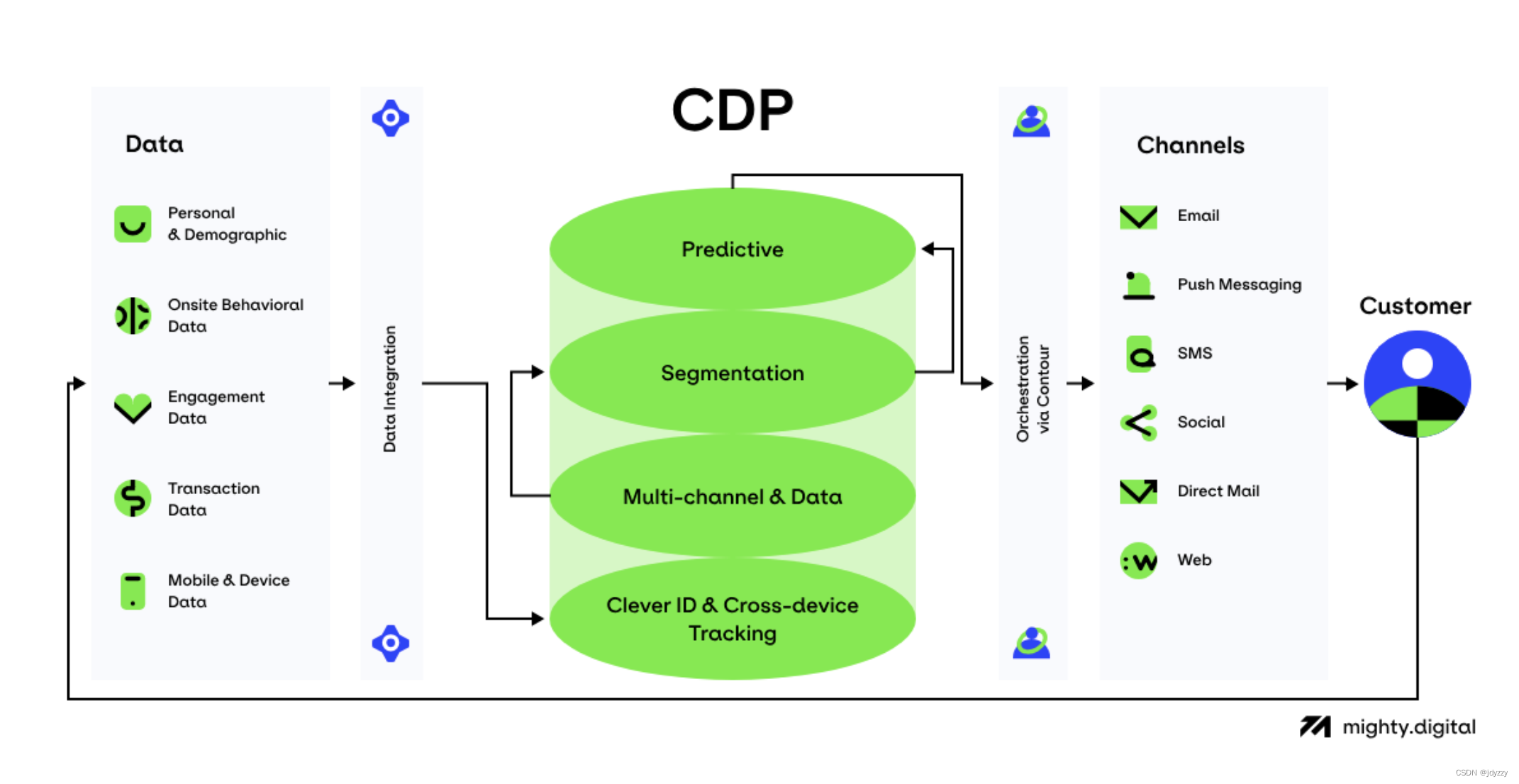 CDP

Data

Personal & Demographic

Onsite Behavioral Data

Engagement Data

Transaction Data

Mobile & Device Data

Data Integration

Predictive

Segmentation

Multi-channel & Data

Clever ID & Cross-device Tracking

Orchestration via Contour

Channels

Email

Push Messaging

SMS

Social

Direct Mail

Web

Customer

mighty.digital

CSDN @jdyzzy